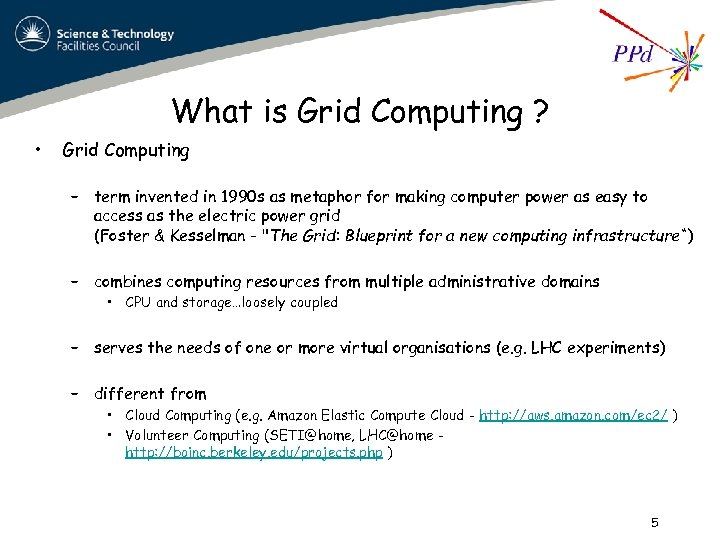 Science & Technology Facilities Council

PPd

What is Grid Computing ?

• Grid Computing

– term invented in 1990s as metaphor for making computer power as easy to access as the electric power grid (Foster & Kesselman - "The Grid: Blueprint for a new computing infrastructure")

– combines computing resources from multiple administrative domains
• CPU and storage…loosely coupled

– serves the needs of one or more virtual organisations (e.g. LHC experiments)

– different from
• Cloud Computing (e.g. Amazon Elastic Compute Cloud - http://aws.amazon.com/ec2/ )
• Volunteer Computing (SETI@home, LHC@home - http://boinc.berkeley.edu/projects.php )

5